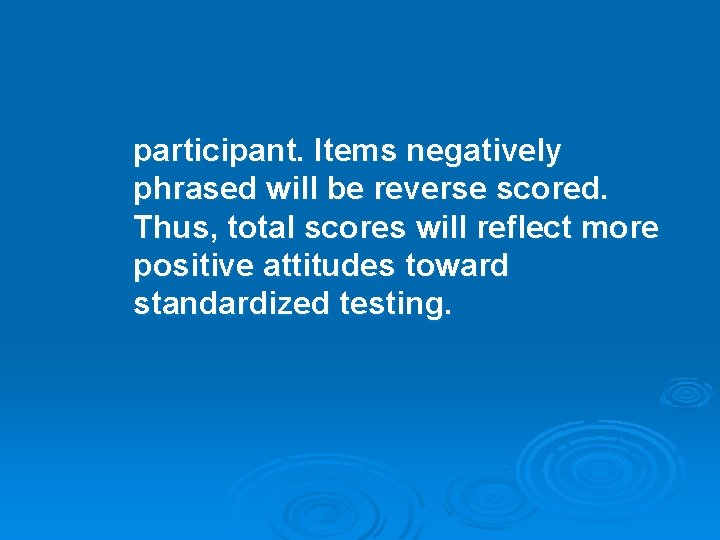 participant. Items negatively phrased will be reverse scored. Thus, total scores will reflect more positive attitudes toward standardized testing.